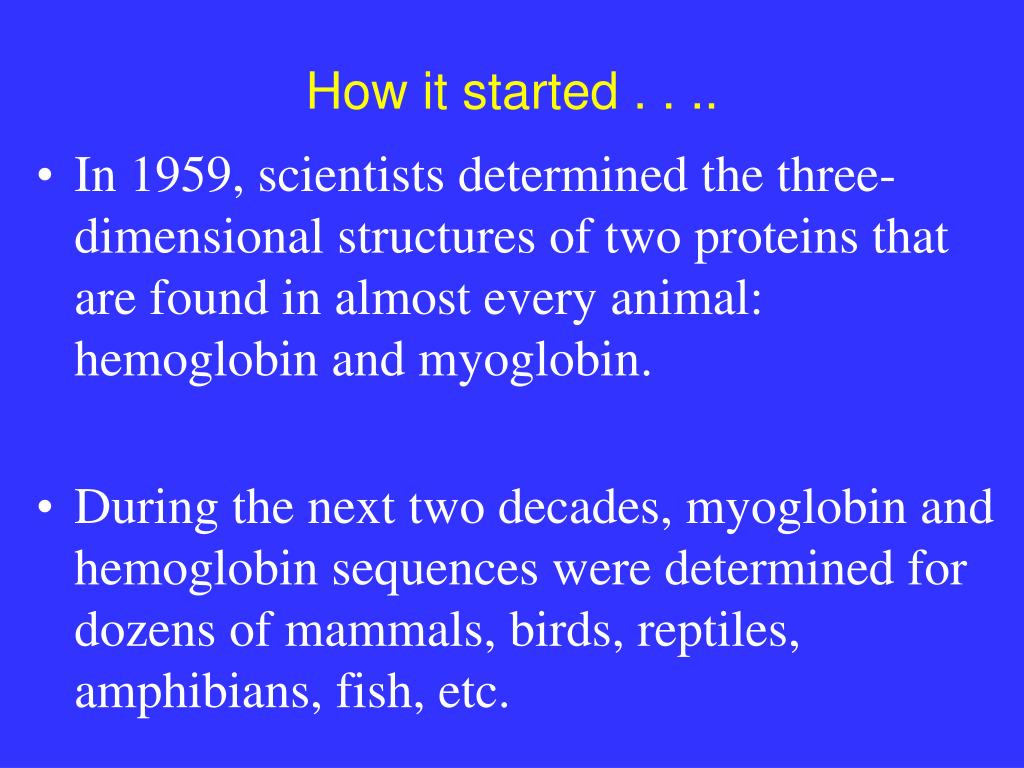 How it started . . ..

• In 1959, scientists determined the three-dimensional structures of two proteins that are found in almost every animal: hemoglobin and myoglobin.

• During the next two decades, myoglobin and hemoglobin sequences were determined for dozens of mammals, birds, reptiles, amphibians, fish, etc.